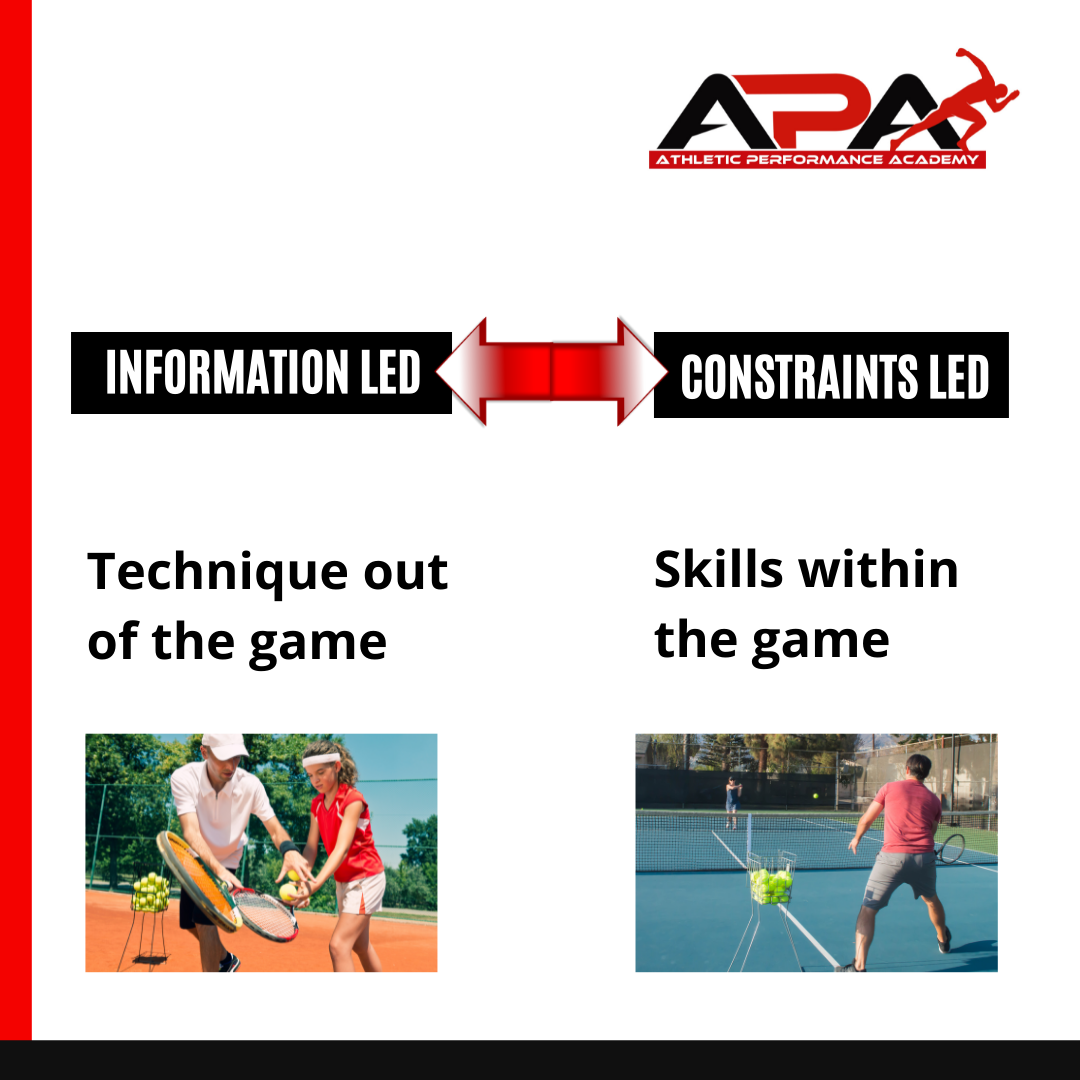 APA
ATHLETIC PERFORMANCE ACADEMY

INFORMATION LED

CONSTRAINTS LED

Technique out of the game

Skills within the game